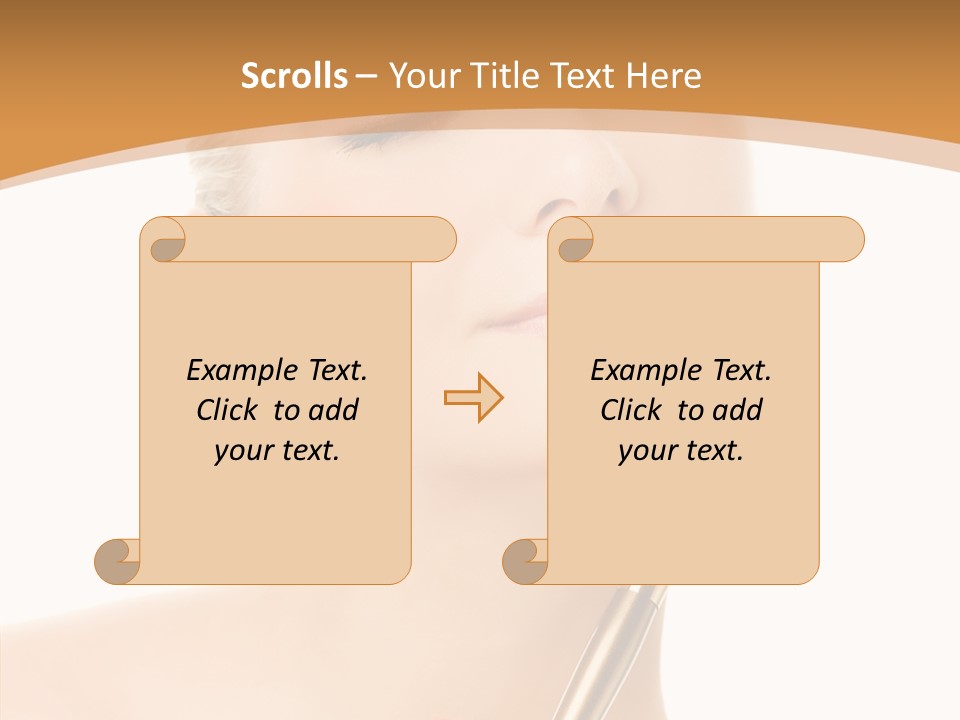 Scrolls – Your Title Text Here

Example Text. Click to add your text.

Example Text. Click to add your text.